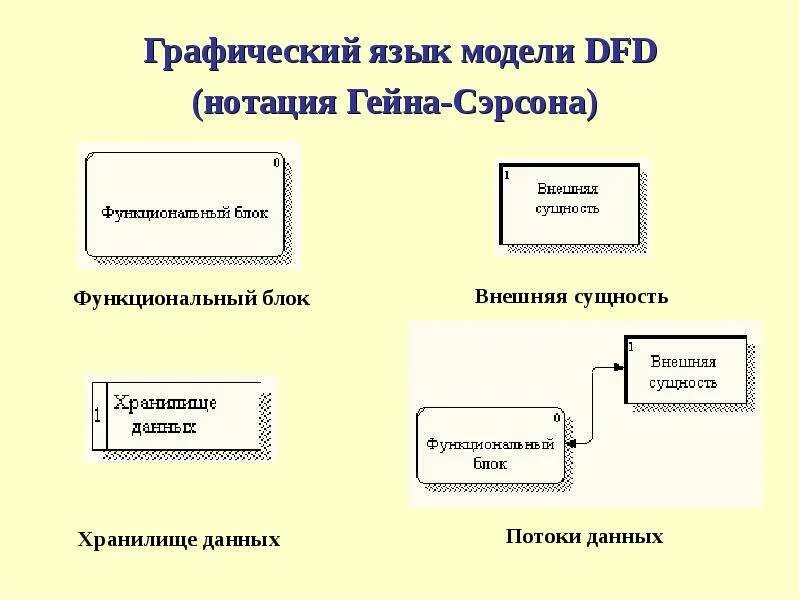 Графический язык модели DFD
(нотация Гейна-Сэрсона)

0
Функциональный блок

Функциональный блок

1
Внешняя сущность

Внешняя сущность

1 Хранилище данных

Хранилище данных

1
Внешняя сущность

0
Функциональный блок

Потоки данных